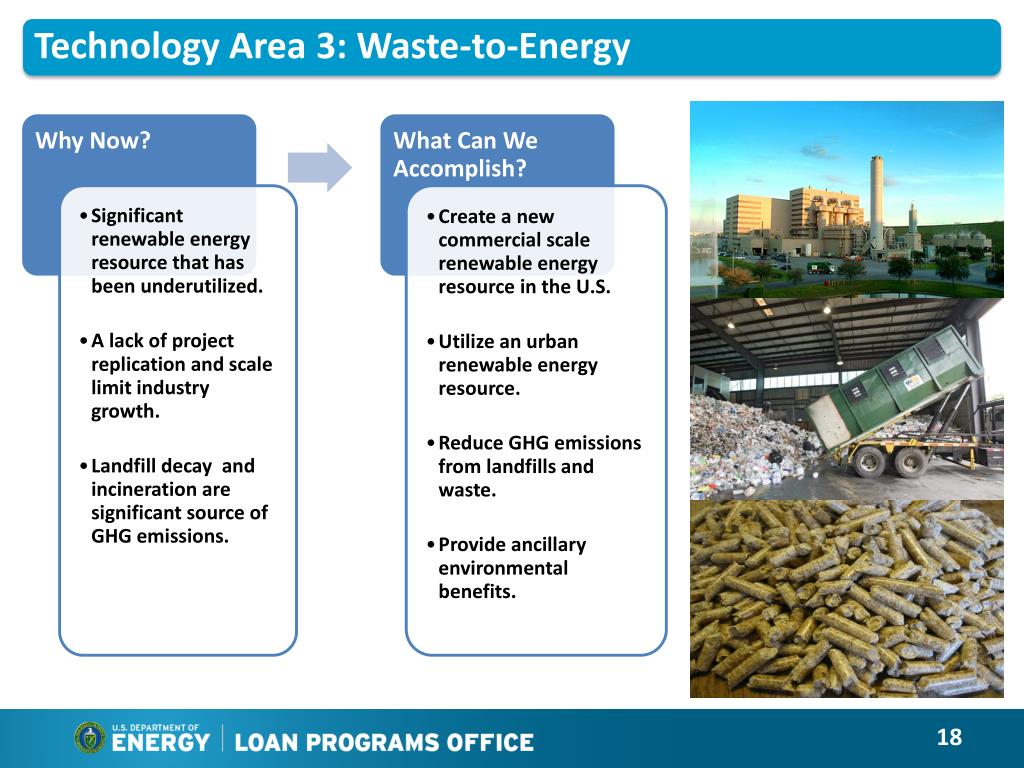 Technology Area 3: Waste-to-Energy

Why Now?

• Significant renewable energy resource that has been underutilized.

• A lack of project replication and scale limit industry growth.

• Landfill decay and incineration are significant source of GHG emissions.

What Can We Accomplish?

• Create a new commercial scale renewable energy resource in the U.S.

• Utilize an urban renewable energy resource.

• Reduce GHG emissions from landfills and waste.

• Provide ancillary environmental benefits.

U.S. DEPARTMENT OF ENERGY | LOAN PROGRAMS OFFICE

18